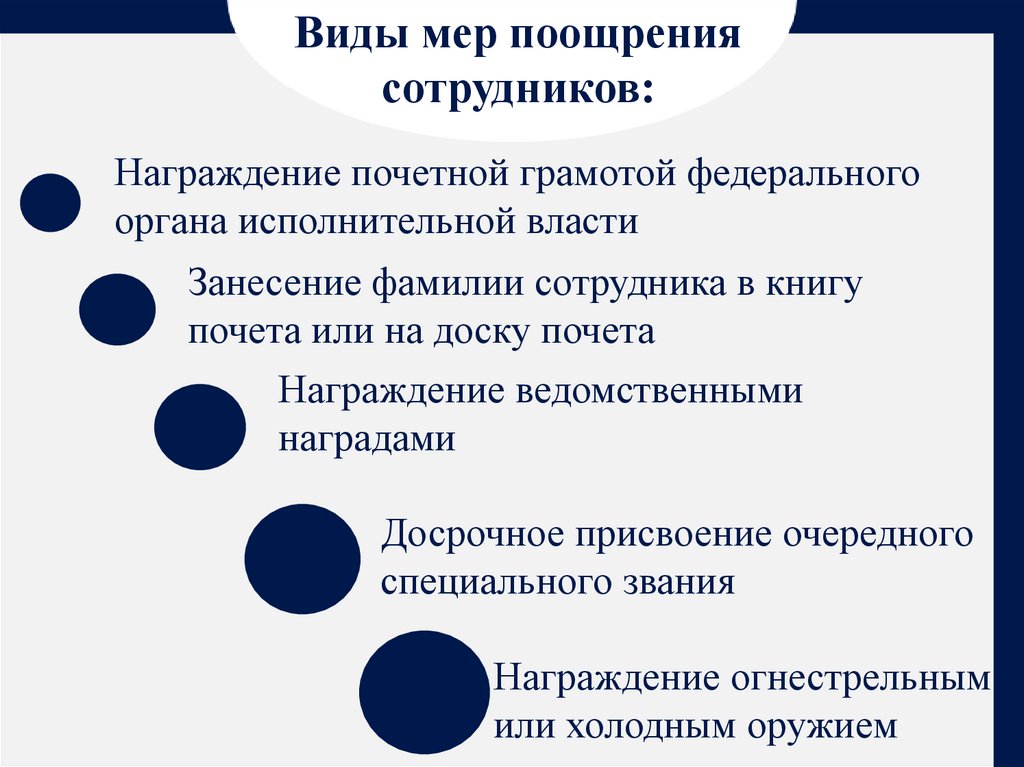 Виды мер поощрения сотрудников:

Награждение почетной грамотой федерального органа исполнительной власти

Занесение фамилии сотрудника в книгу почета или на доску почета

Награждение ведомственными наградами

Досрочное присвоение очередного специального звания

Награждение огнестрельным или холодным оружием